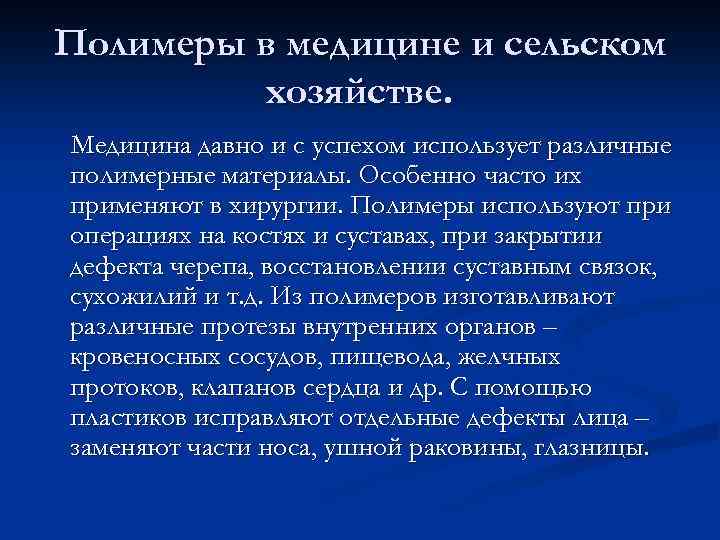 Полимеры в медицине и сельском хозяйстве.

Медицина давно и с успехом использует различные полимерные материалы. Особенно часто их применяют в хирургии. Полимеры используют при операциях на костях и суставах, при закрытии дефекта черепа, восстановлении суставным связок, сухожилий и т.д. Из полимеров изготавливают различные протезы внутренних органов – кровеносных сосудов, пищевода, желчных протоков, клапанов сердца и др. С помощью пластиков исправляют отдельные дефекты лица – заменяют части носа, ушной раковины, глазницы.